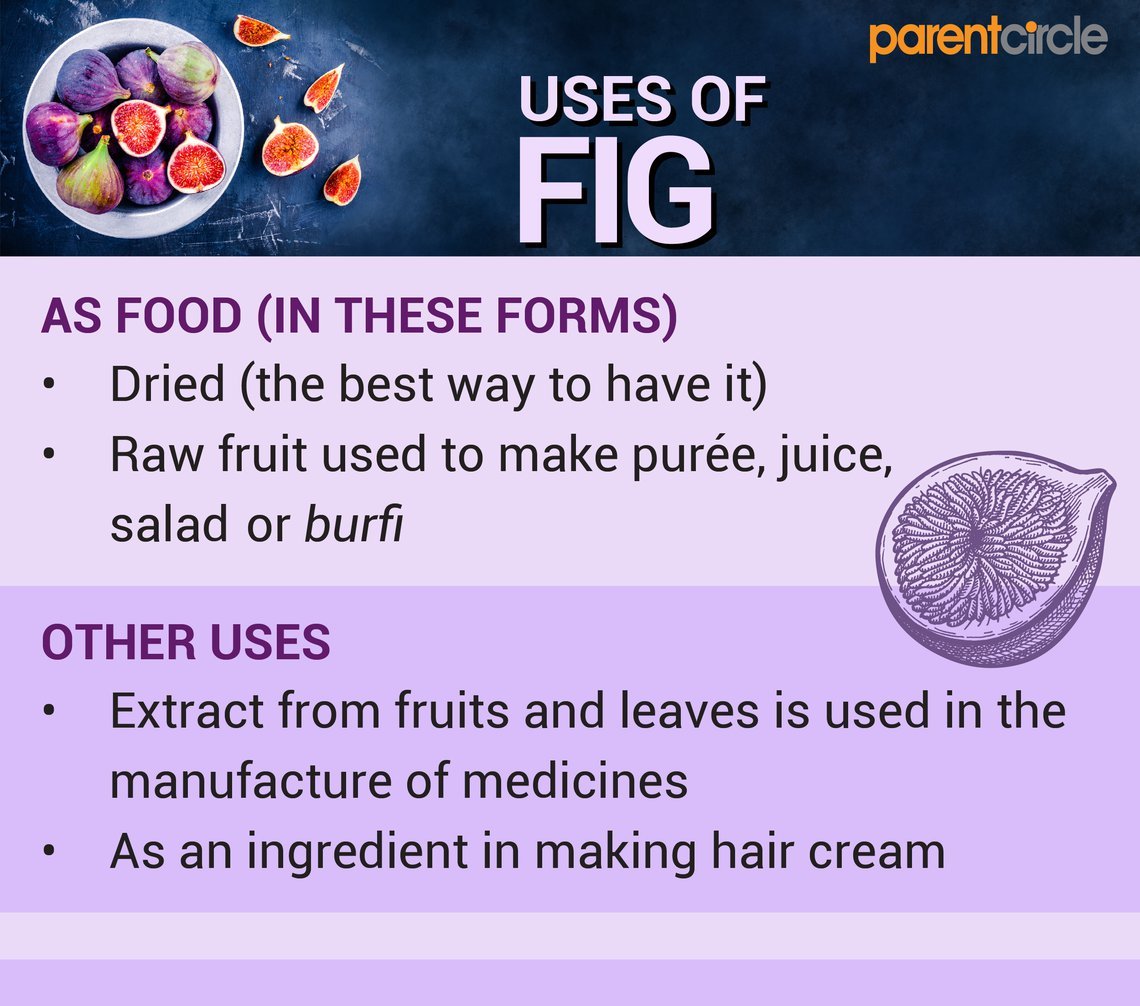 parentcircle

USES OF
FIG

AS FOOD (IN THESE FORMS)
• Dried (the best way to have it)
• Raw fruit used to make purée, juice, salad or burfi

OTHER USES
• Extract from fruits and leaves is used in the manufacture of medicines
• As an ingredient in making hair cream